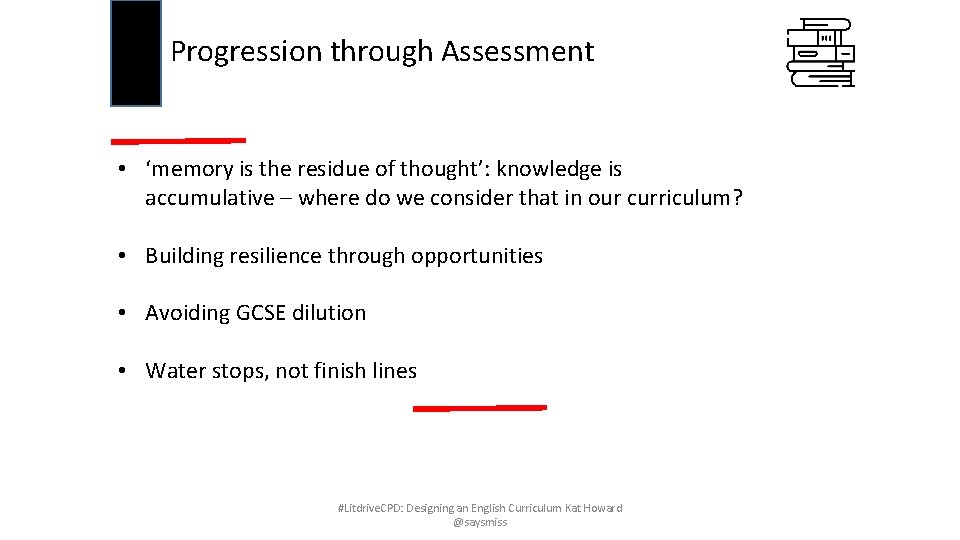 Progression through Assessment

• ‘memory is the residue of thought’: knowledge is accumulative – where do we consider that in our curriculum?

• Building resilience through opportunities

• Avoiding GCSE dilution

• Water stops, not finish lines

#LitdriveCPD: Designing an English Curriculum Kat Howard @saysmiss